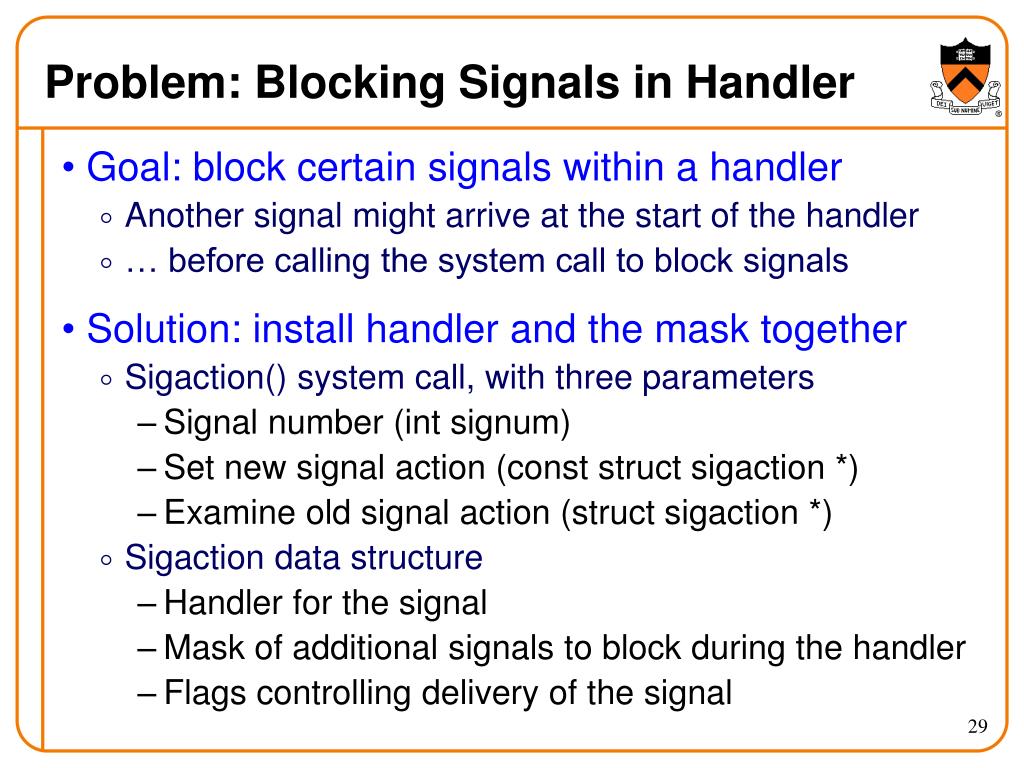 Problem: Blocking Signals in Handler

DEI SUB NUMINE VIGET

• Goal: block certain signals within a handler
◦ Another signal might arrive at the start of the handler
◦ … before calling the system call to block signals

• Solution: install handler and the mask together
◦ Sigaction() system call, with three parameters
– Signal number (int signum)
– Set new signal action (const struct sigaction *)
– Examine old signal action (struct sigaction *)
◦ Sigaction data structure
– Handler for the signal
– Mask of additional signals to block during the handler
– Flags controlling delivery of the signal

29